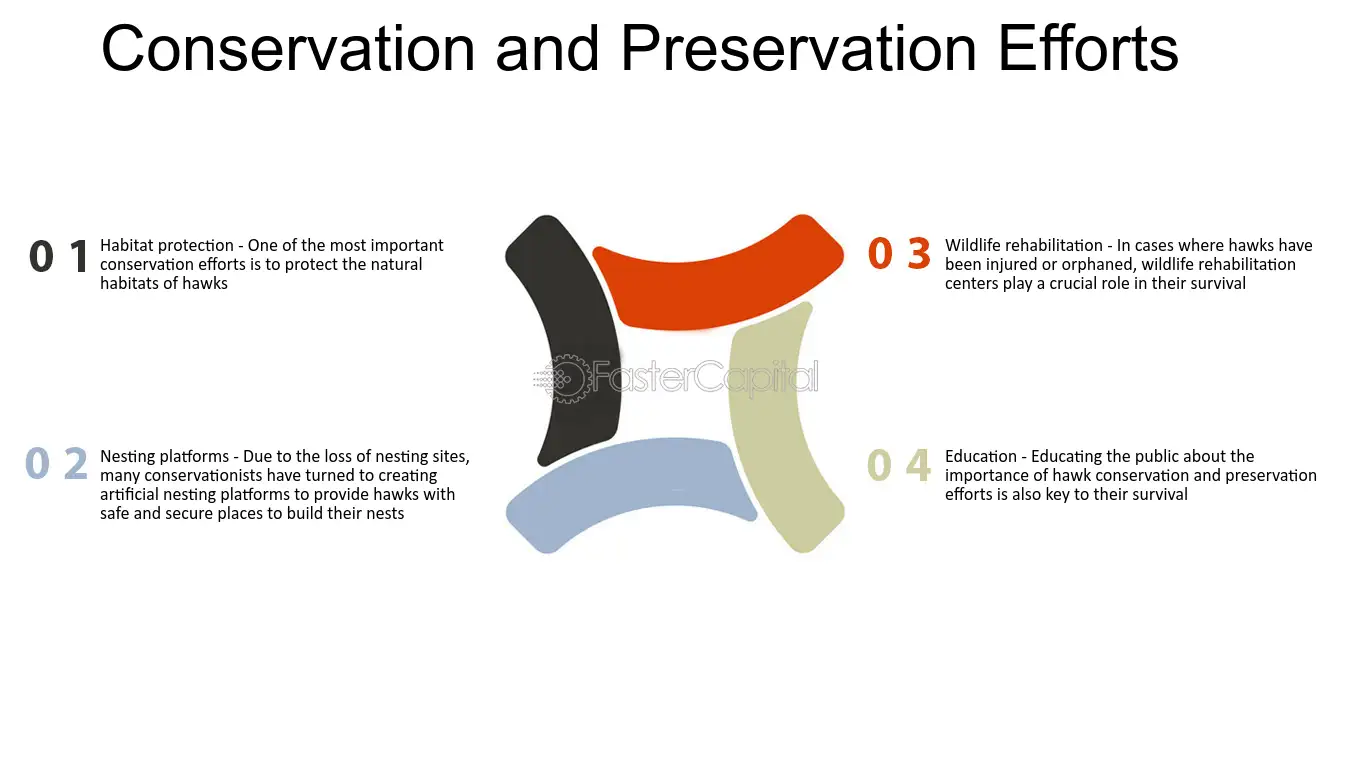 Conservation and Preservation Efforts

0 1 Habitat protection - One of the most important conservation efforts is to protect the natural habitats of hawks

0 2 Nesting platforms - Due to the loss of nesting sites, many conservationists have turned to creating artificial nesting platforms to provide hawks with safe and secure places to build their nests

0 3 Wildlife rehabilitation - In cases where hawks have been injured or orphaned, wildlife rehabilitation centers play a crucial role in their survival

0 4 Education - Educating the public about the importance of hawk conservation and preservation efforts is also key to their survival

FasterCapital